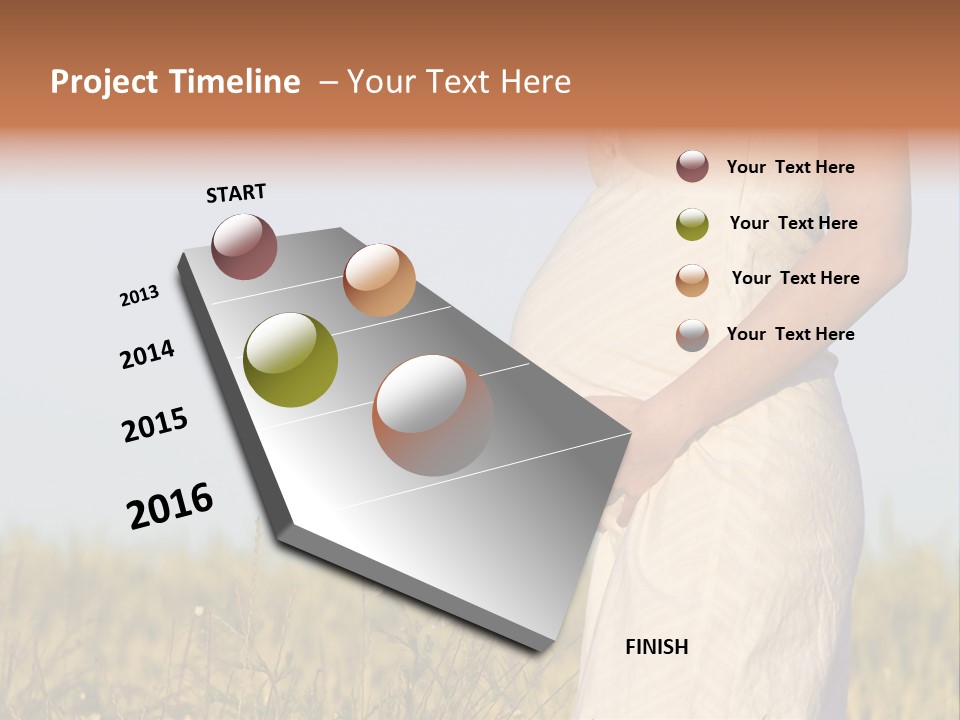 Project Timeline – Your Text Here

START

2013

2014

2015

2016

FINISH

Your Text Here

Your Text Here

Your Text Here

Your Text Here